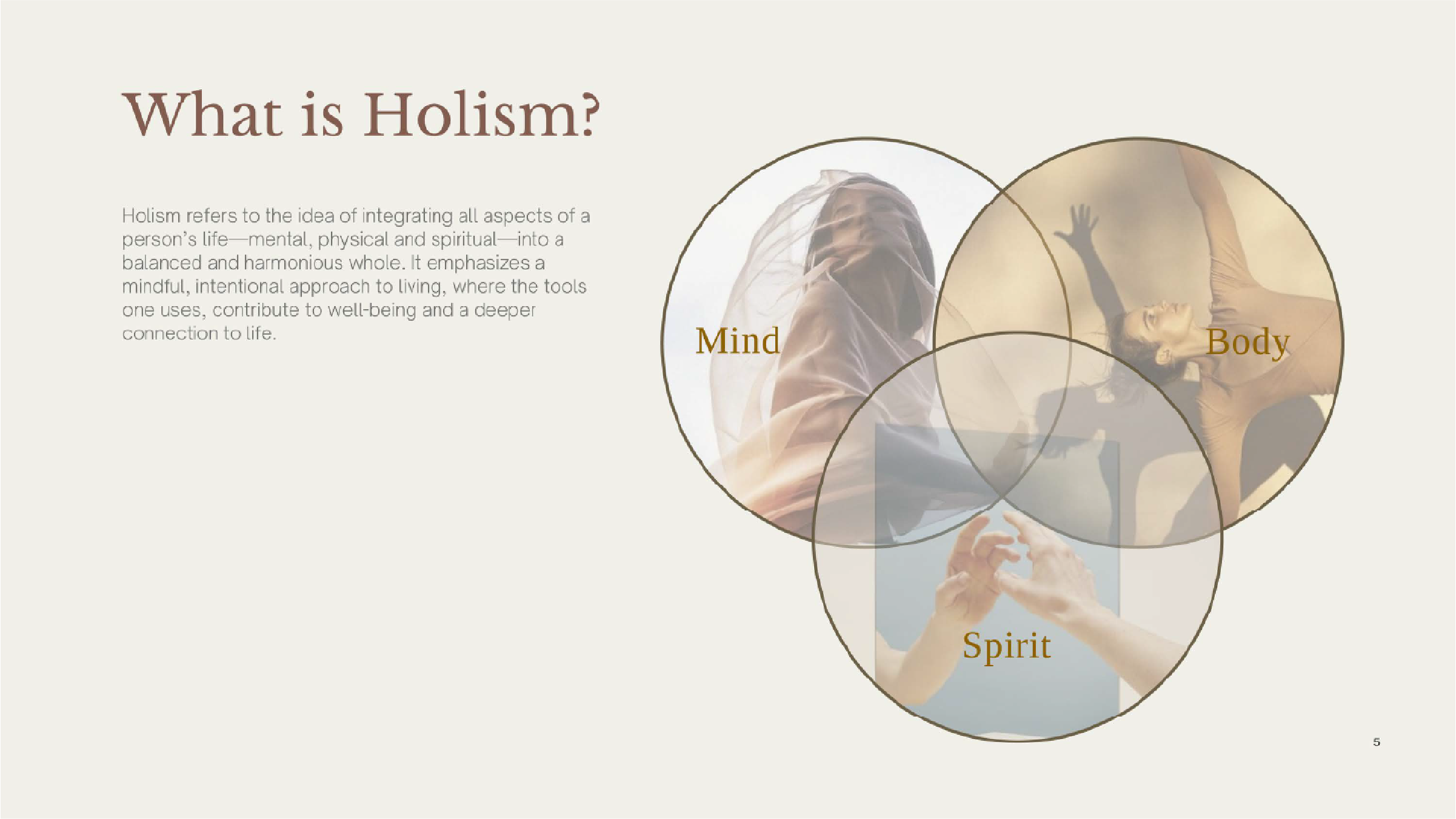 What is Holism?

Holism refers to the idea of integrating all aspects of a person's life—mental, physical and spiritual—into a balanced and harmonious whole. It emphasizes a mindful, intentional approach to living, where the tools one uses, contribute to well-being and a deeper connection to life.

Mind

Body

Spirit

5